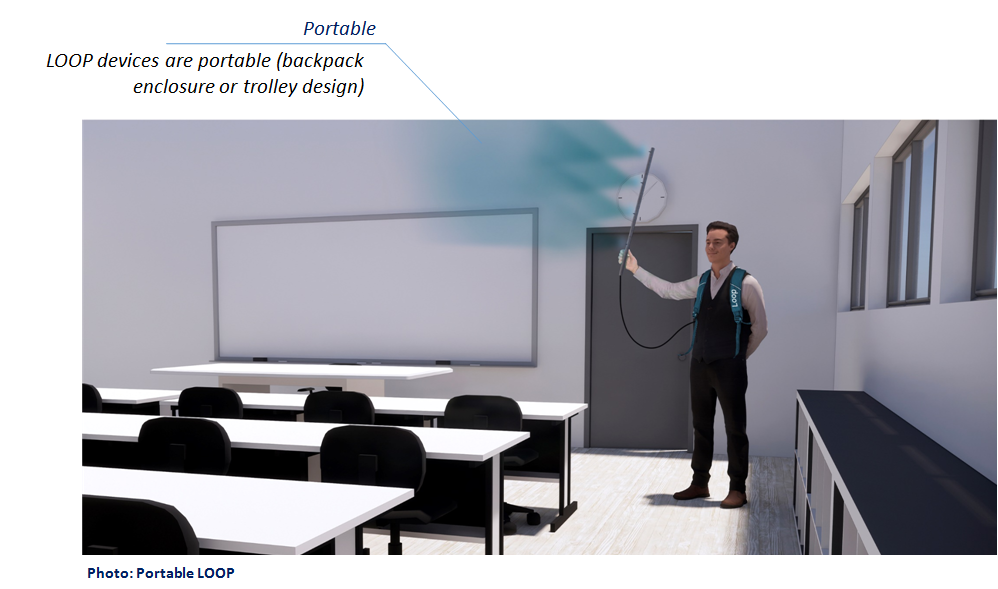 Portable

LOOP devices are portable (backpack enclosure or trolley design)

Loop

Photo: Portable LOOP